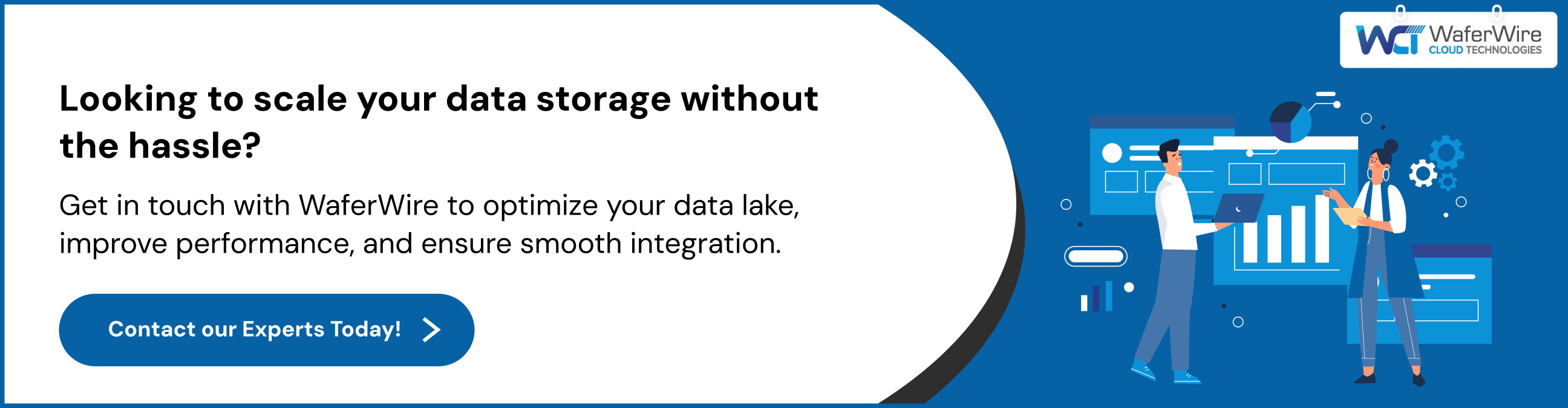 Looking to scale your data storage without the hassle?

Get in touch with WaferWire to optimize your data lake, improve performance, and ensure smooth integration.

Contact our Experts Today!

WCT WaferWire CLOUD TECHNOLOGIES